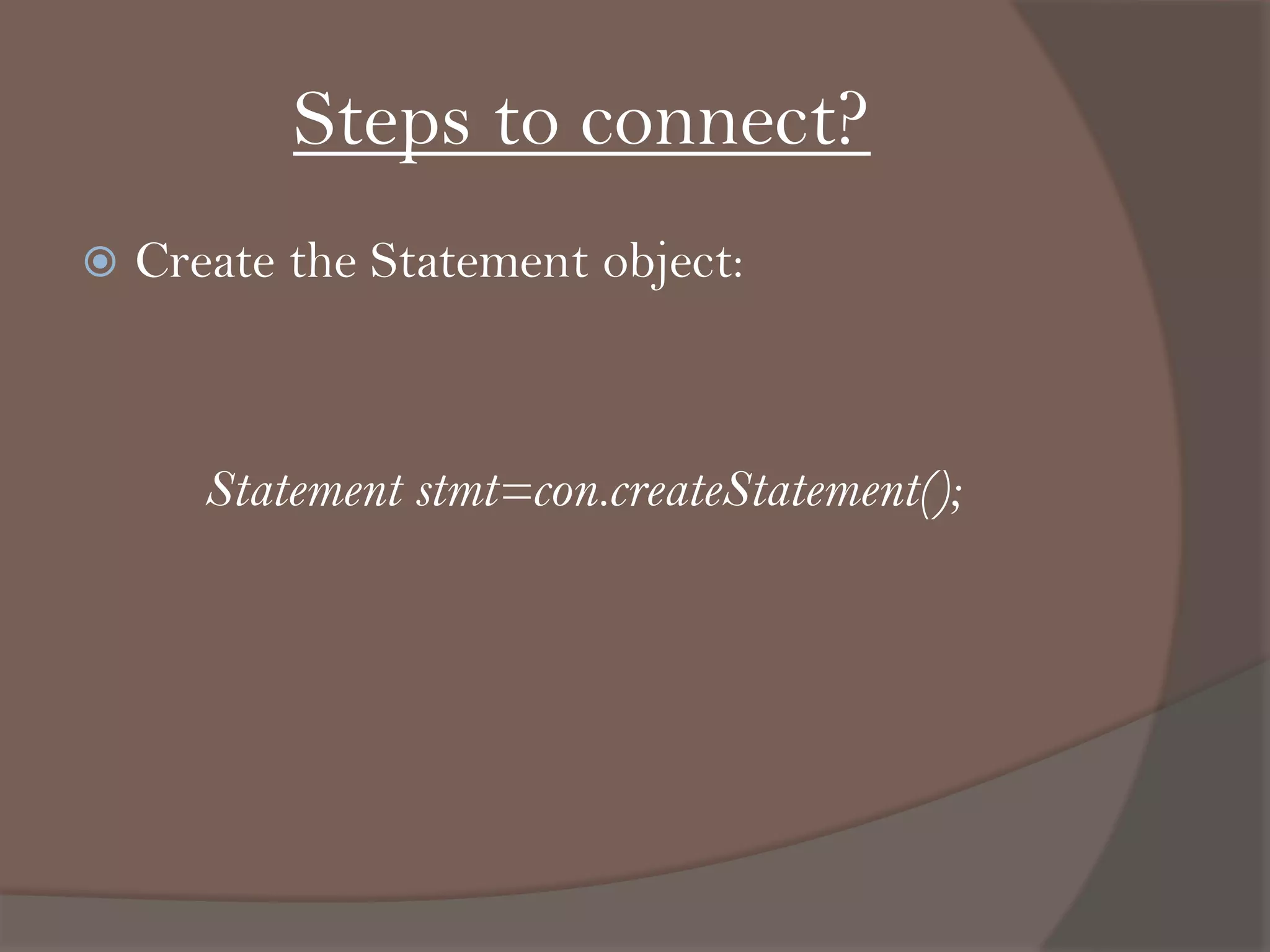 Steps to connect?

Create the Statement object:

Statement stmt=con.createStatement();